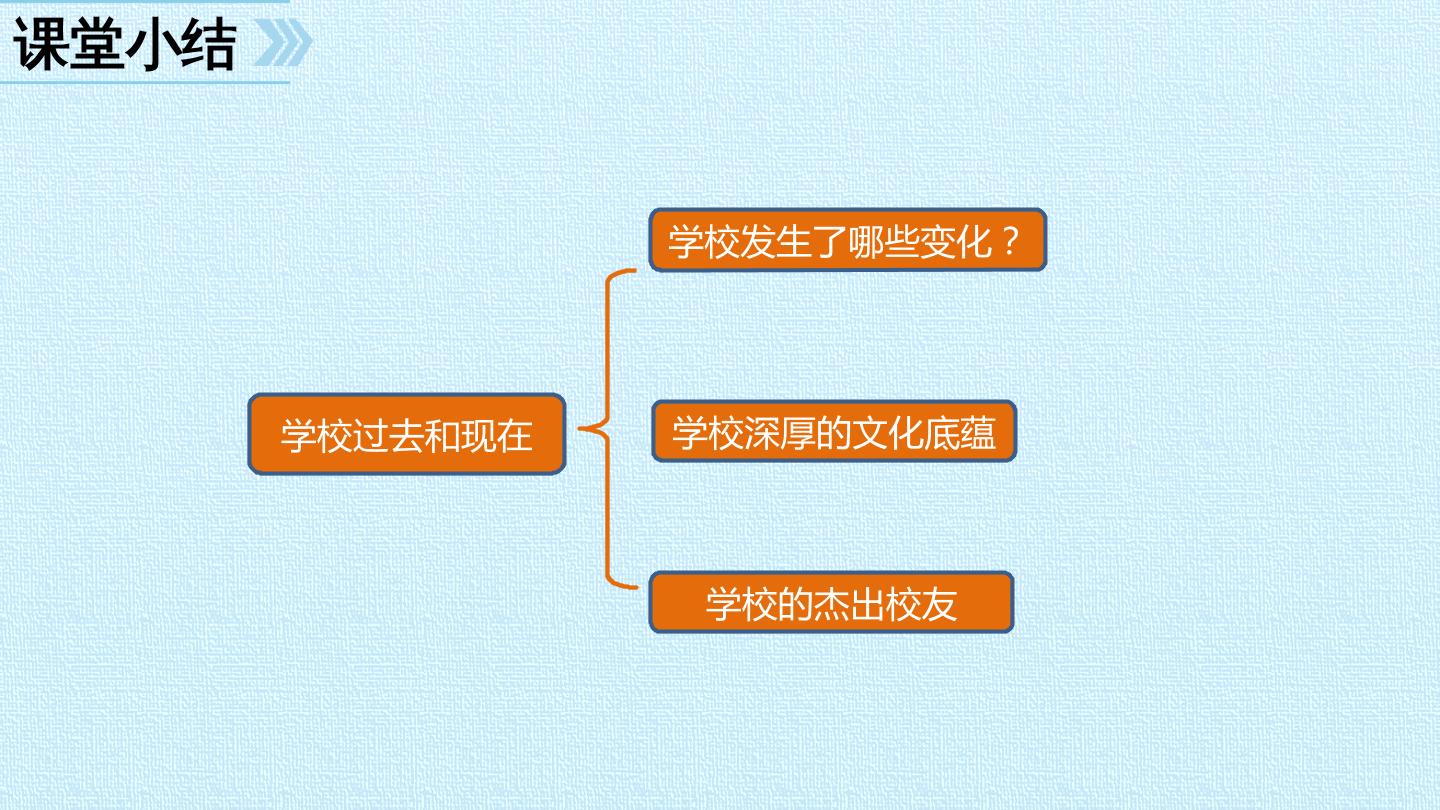 课堂小结

学校过去和现在

学校发生了哪些变化？

学校深厚的文化底蕴

学校的杰出校友